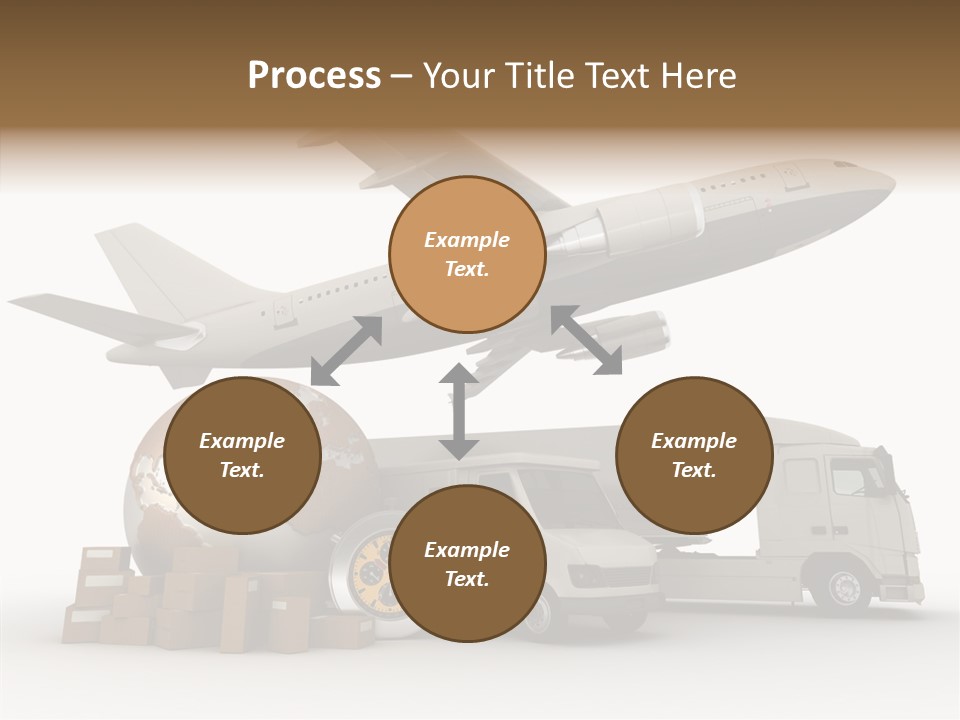 Process – Your Title Text Here

Example Text.

Example Text.

Example Text.

Example Text.